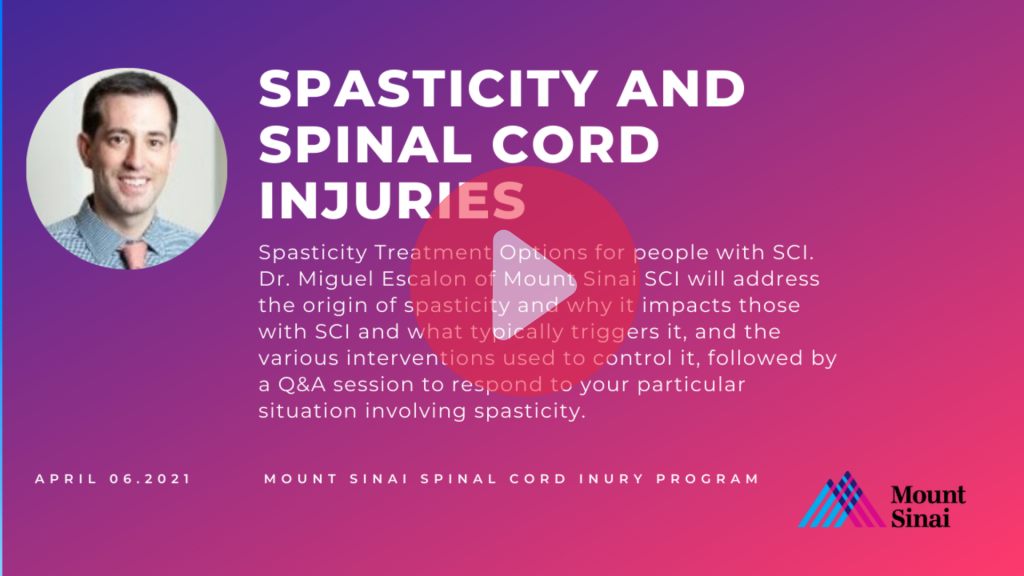 SPASTICITY AND SPINAL CORD INJURIES

Spasticity Treatment Options for people with SCI. Dr. Miguel Escalon of Mount Sinai SCI will address the origin of spasticity and why it impacts those with SCI and what typically triggers it, and the various interventions used to control it, followed by a Q&A session to respond to your particular situation involving spasticity.

APRIL 06.2021

MOUNT SINAI SPINAL CORD INURY PROGRAM

Mount Sinai